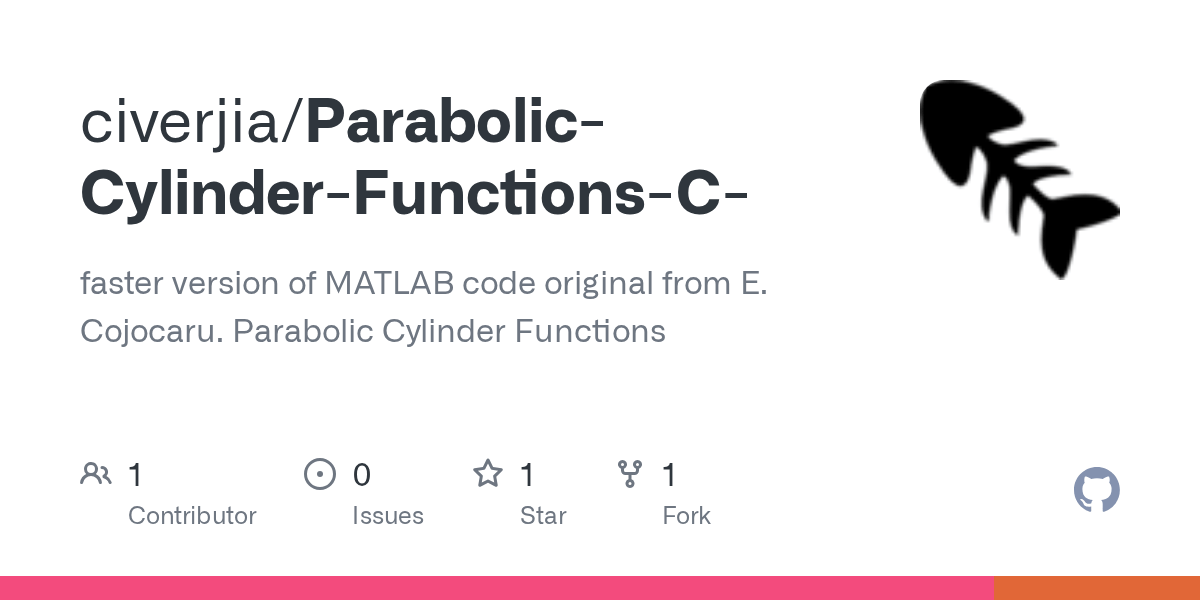 civerjia/Parabolic-Cylinder-Functions-C-

faster version of MATLAB code original from E. Cojocaru. Parabolic Cylinder Functions

1
Contributor

0
Issues

1
Star

1
Fork